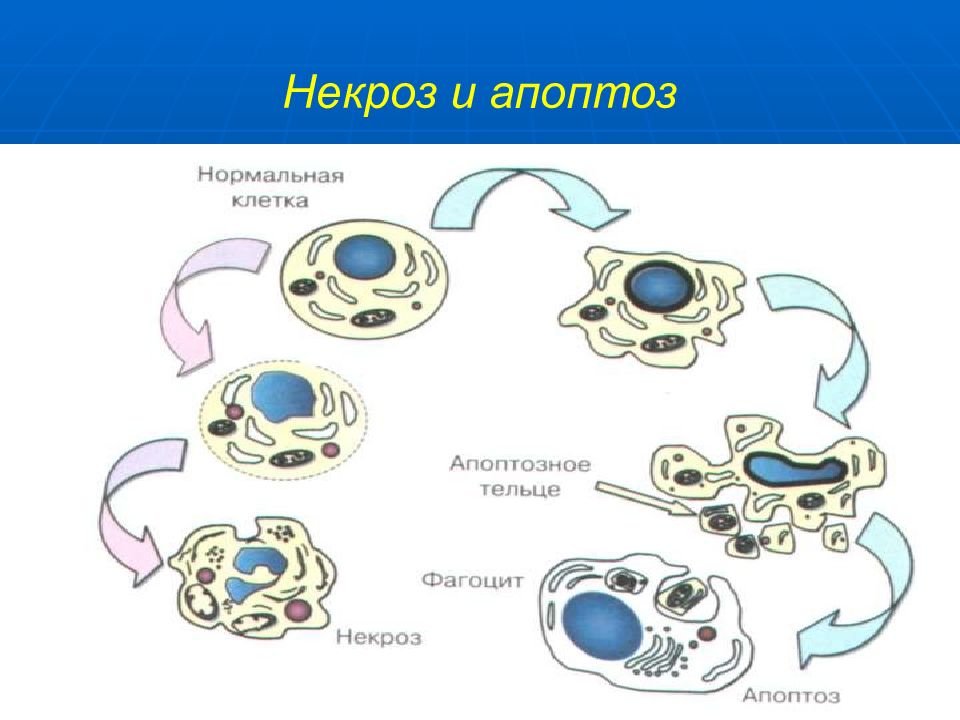 Некроз и апоптоз

Нормальная клетка

Апоптозное тельце

Фагоцит

Некроз

Апоптоз